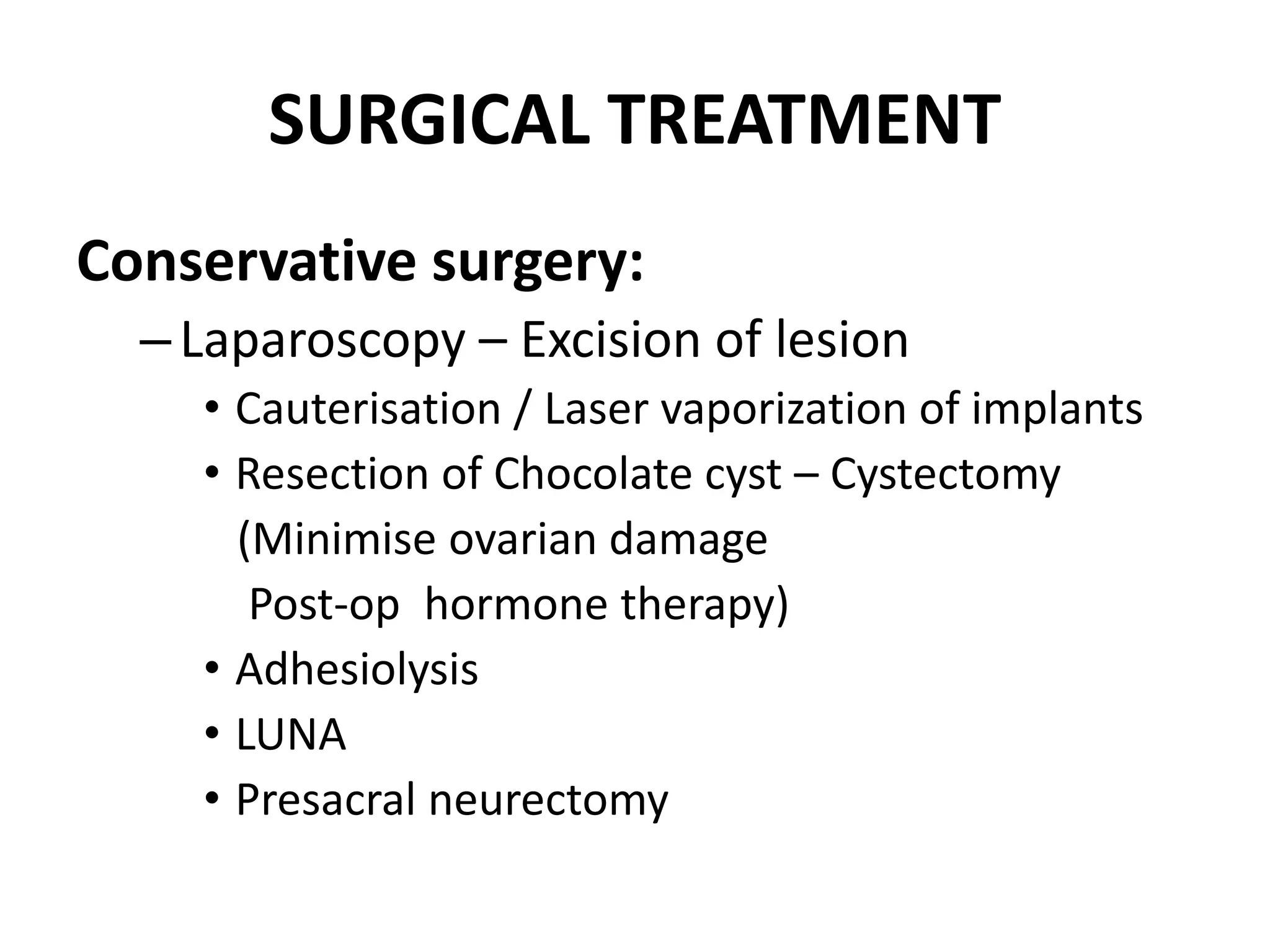 SURGICAL TREATMENT

Conservative surgery:

– Laparoscopy – Excision of lesion
• Cauterisation / Laser vaporization of implants
• Resection of Chocolate cyst – Cystectomy (Minimise ovarian damage
Post-op hormone therapy)
• Adhesiolysis
• LUNA
• Presacral neurectomy